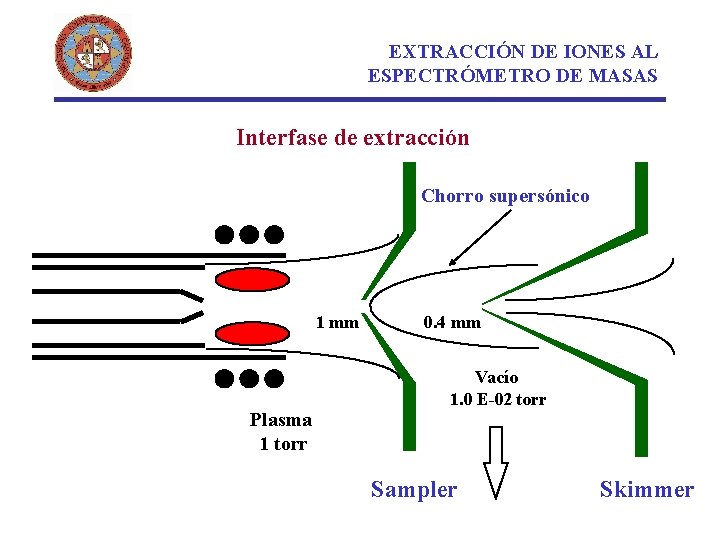 EXTRACCIÓN DE IONES AL ESPECTRÓMETRO DE MASAS

Interfase de extracción

Chorro supersónico

1 mm

0.4 mm

Vacío
1.0 E-02 torr

Plasma
1 torr

Sampler

Skimmer